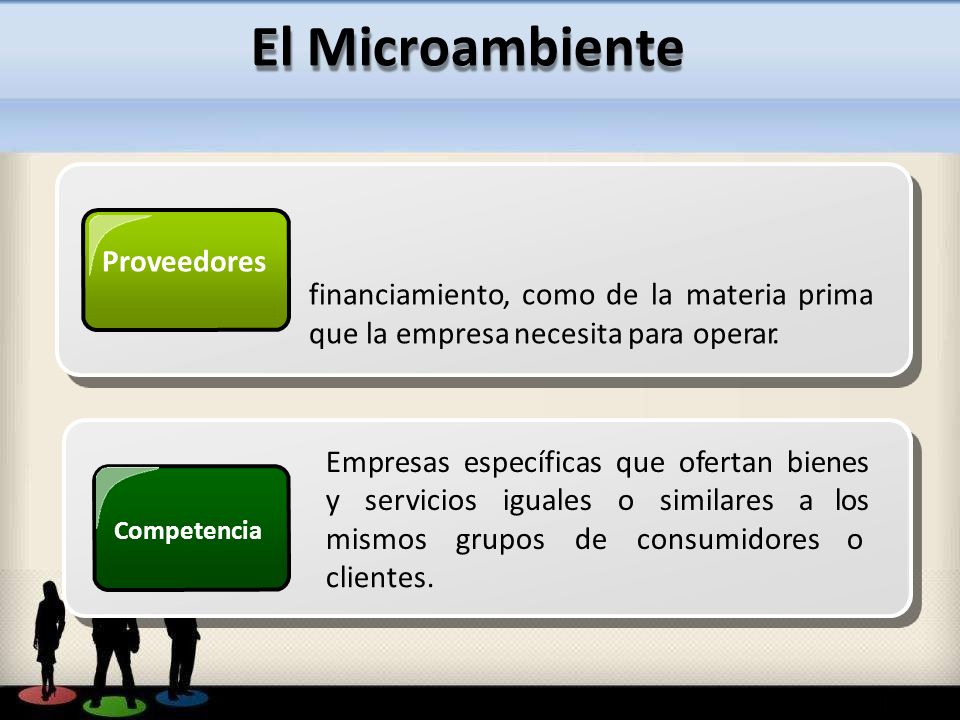 El Microambiente

Proveedores

financiamiento, como de la materia prima que la empresa necesita para operar.

Competencia

Empresas específicas que ofertan bienes y servicios iguales o similares a los mismos grupos de consumidores o clientes.